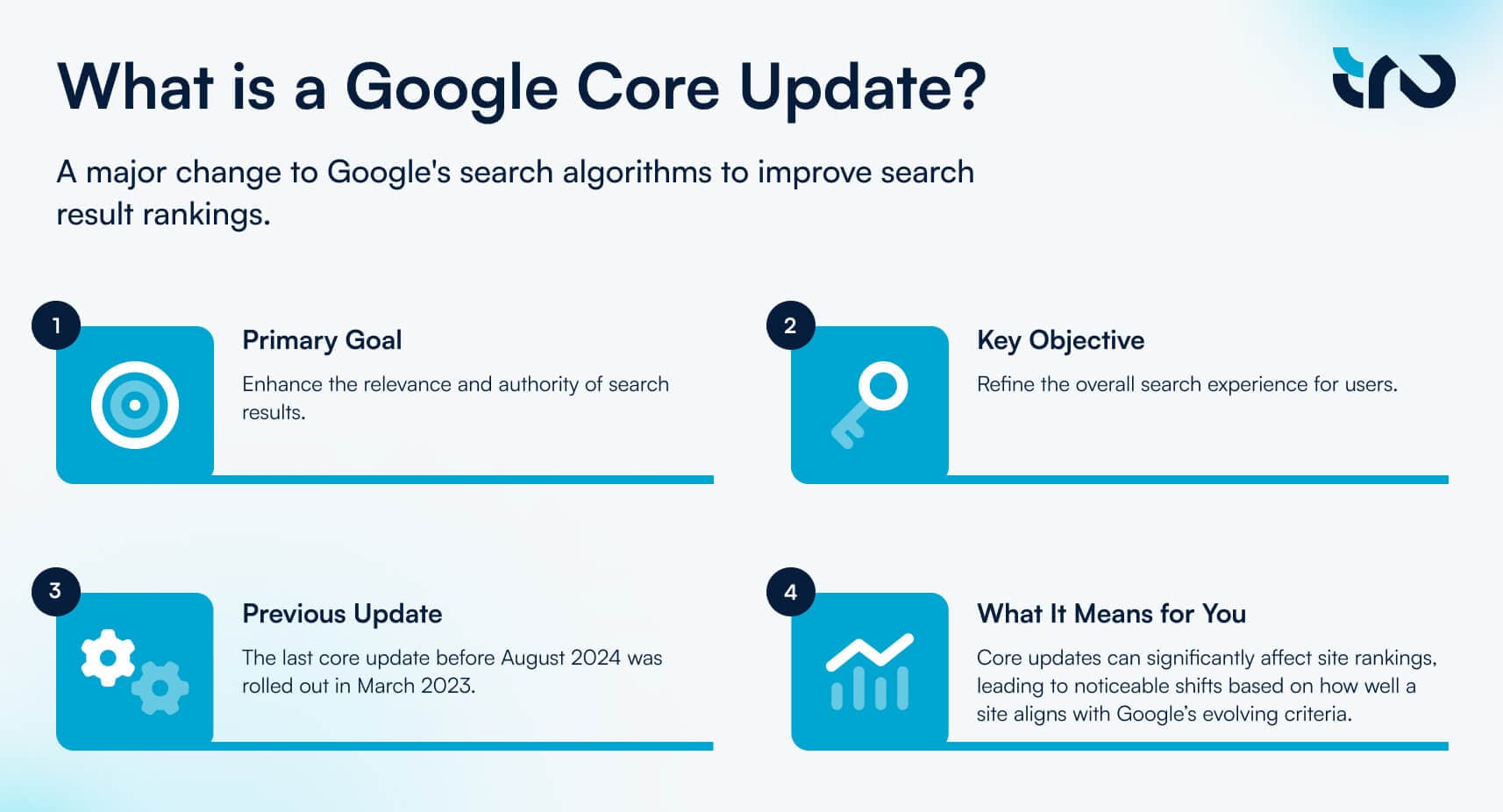 What is a Google Core Update?

A major change to Google's search algorithms to improve search result rankings.

1

Primary Goal

Enhance the relevance and authority of search results.

2

Key Objective

Refine the overall search experience for users.

3

Previous Update

The last core update before August 2024 was rolled out in March 2023.

4

What It Means for You

Core updates can significantly affect site rankings, leading to noticeable shifts based on how well a site aligns with Google's evolving criteria.